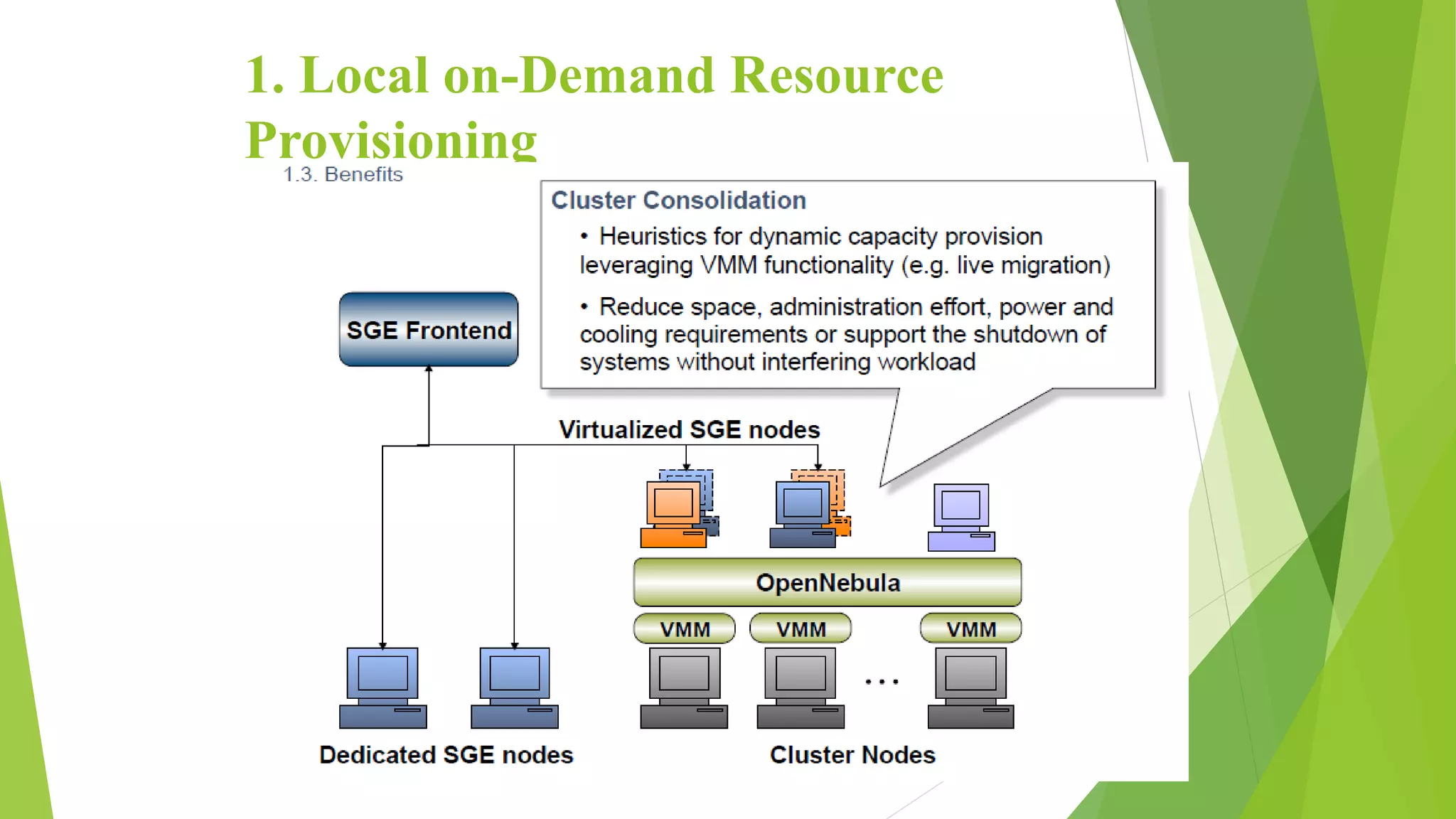 1. Local on-Demand Resource Provisioning

1.3. Benefits

Cluster Consolidation

• Heuristics for dynamic capacity provision leveraging VMM functionality (e.g. live migration)

• Reduce space, administration effort, power and cooling requirements or support the shutdown of systems without interfering workload

SGE Frontend

Virtualized SGE nodes

OpenNebula

VMM

VMM

VMM

...

Dedicated SGE nodes

Cluster Nodes